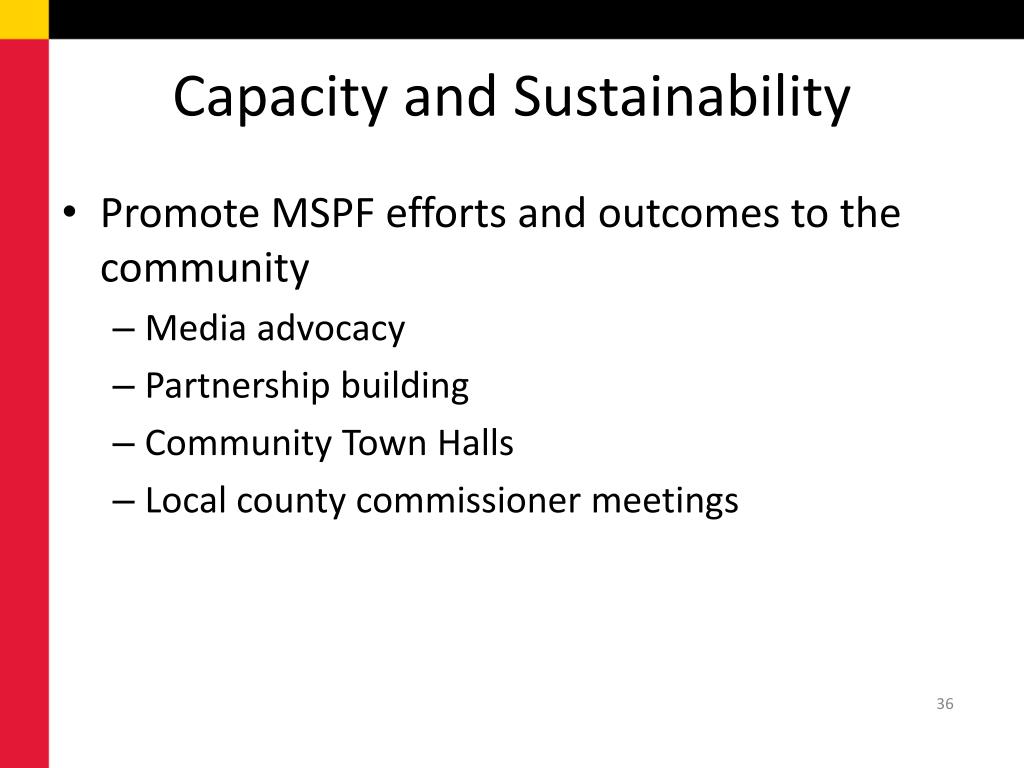 Capacity and Sustainability

• Promote MSPF efforts and outcomes to the community
– Media advocacy
– Partnership building
– Community Town Halls
– Local county commissioner meetings

36